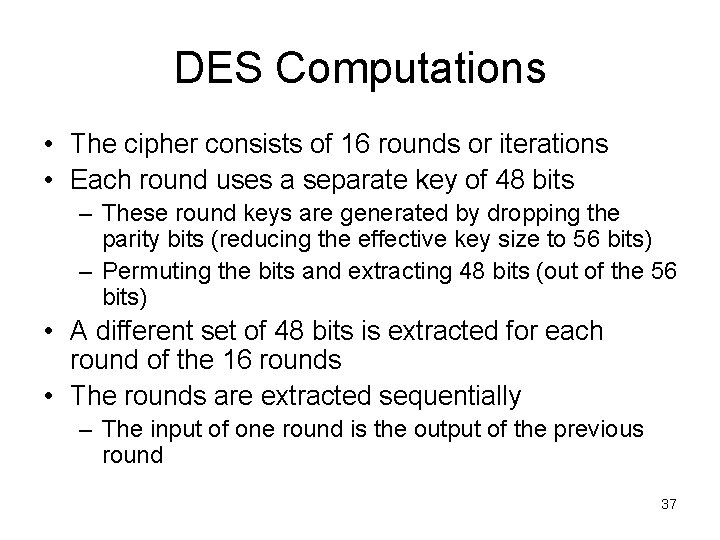 DES Computations

• The cipher consists of 16 rounds or iterations
• Each round uses a separate key of 48 bits
– These round keys are generated by dropping the parity bits (reducing the effective key size to 56 bits)
– Permuting the bits and extracting 48 bits (out of the 56 bits)
• A different set of 48 bits is extracted for each round of the 16 rounds
• The rounds are extracted sequentially
– The input of one round is the output of the previous round

37